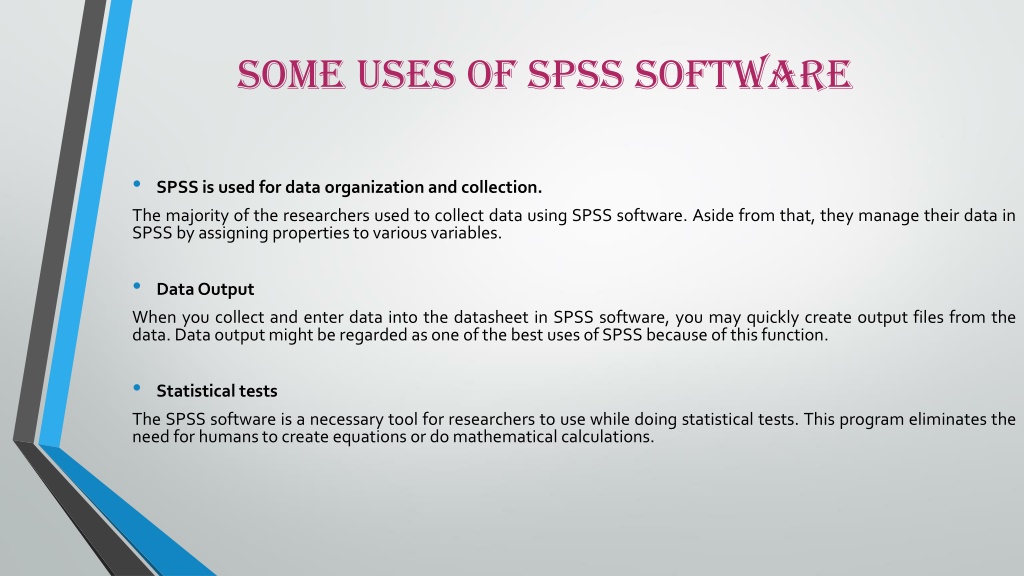 SOME USES OF SPSS SOFTWARE

• SPSS is used for data organization and collection.

The majority of the researchers used to collect data using SPSS software. Aside from that, they manage their data in SPSS by assigning properties to various variables.

• Data Output

When you collect and enter data into the datasheet in SPSS software, you may quickly create output files from the data. Data output might be regarded as one of the best uses of SPSS because of this function.

• Statistical tests

The SPSS software is a necessary tool for researchers to use while doing statistical tests. This program eliminates the need for humans to create equations or do mathematical calculations.